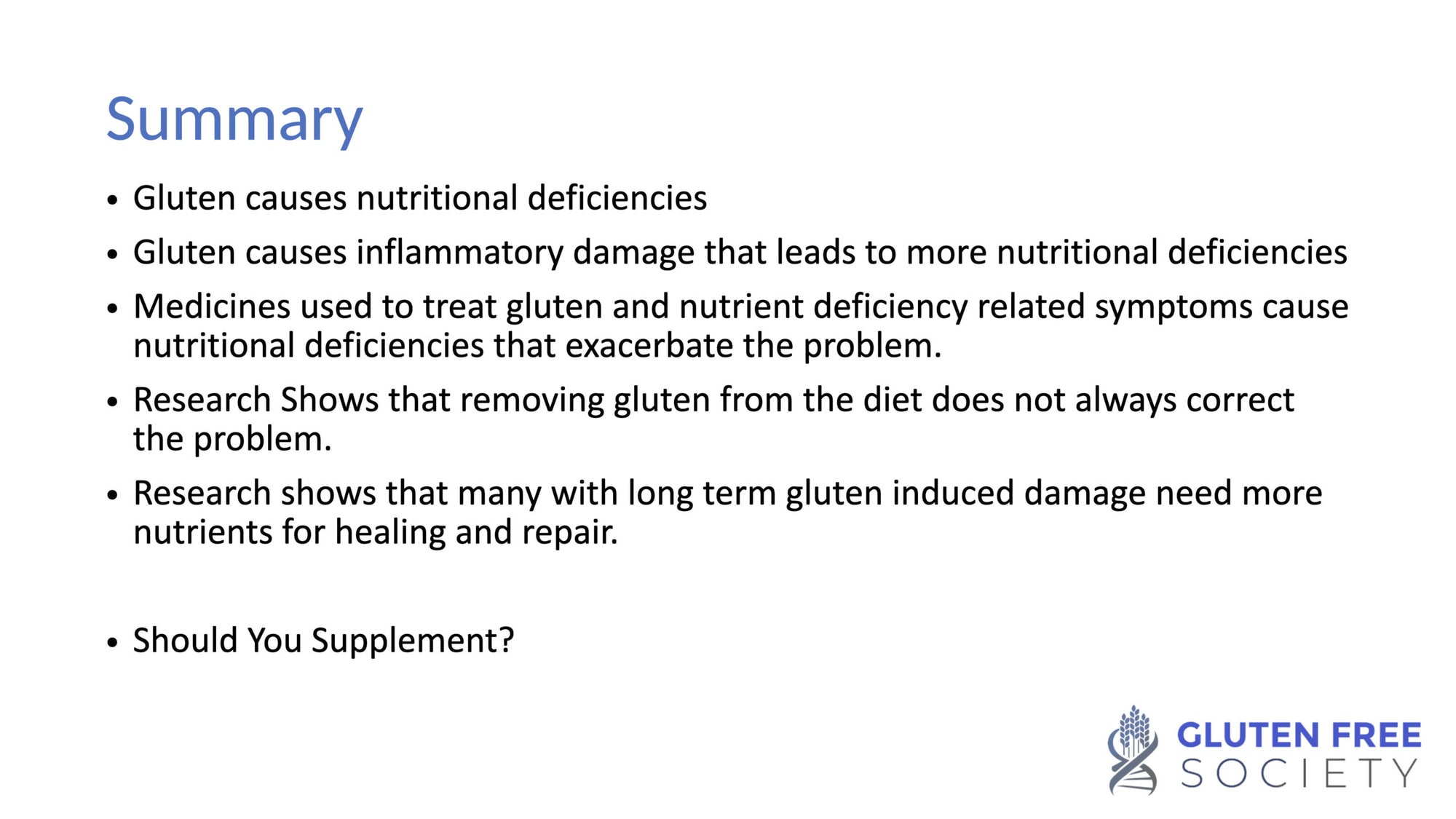 Summary

• Gluten causes nutritional deficiencies

• Gluten causes inflammatory damage that leads to more nutritional deficiencies

• Medicines used to treat gluten and nutrient deficiency related symptoms cause nutritional deficiencies that exacerbate the problem.

• Research Shows that removing gluten from the diet does not always correct the problem.

• Research shows that many with long term gluten induced damage need more nutrients for healing and repair.

• Should You Supplement?

GLUTEN FREE SOCIETY